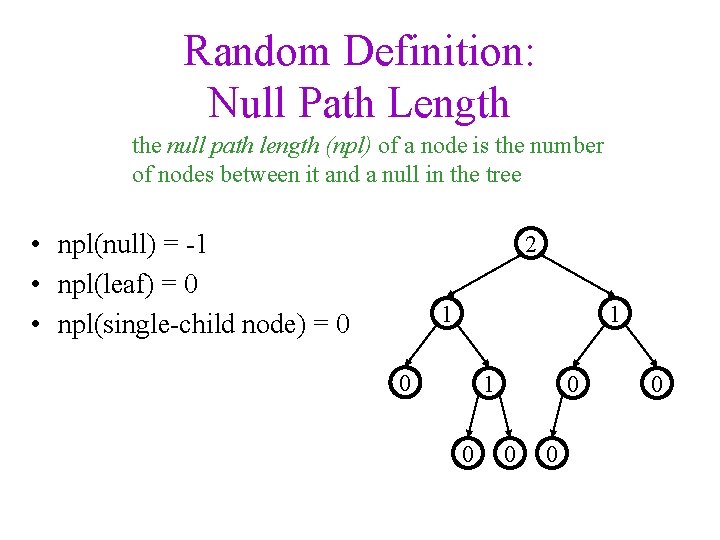 Random Definition:
Null Path Length

the null path length (npl) of a node is the number of nodes between it and a null in the tree

• npl(null) = -1
• npl(leaf) = 0
• npl(single-child node) = 0

2
1
1
0
1
0
0
0
0
0